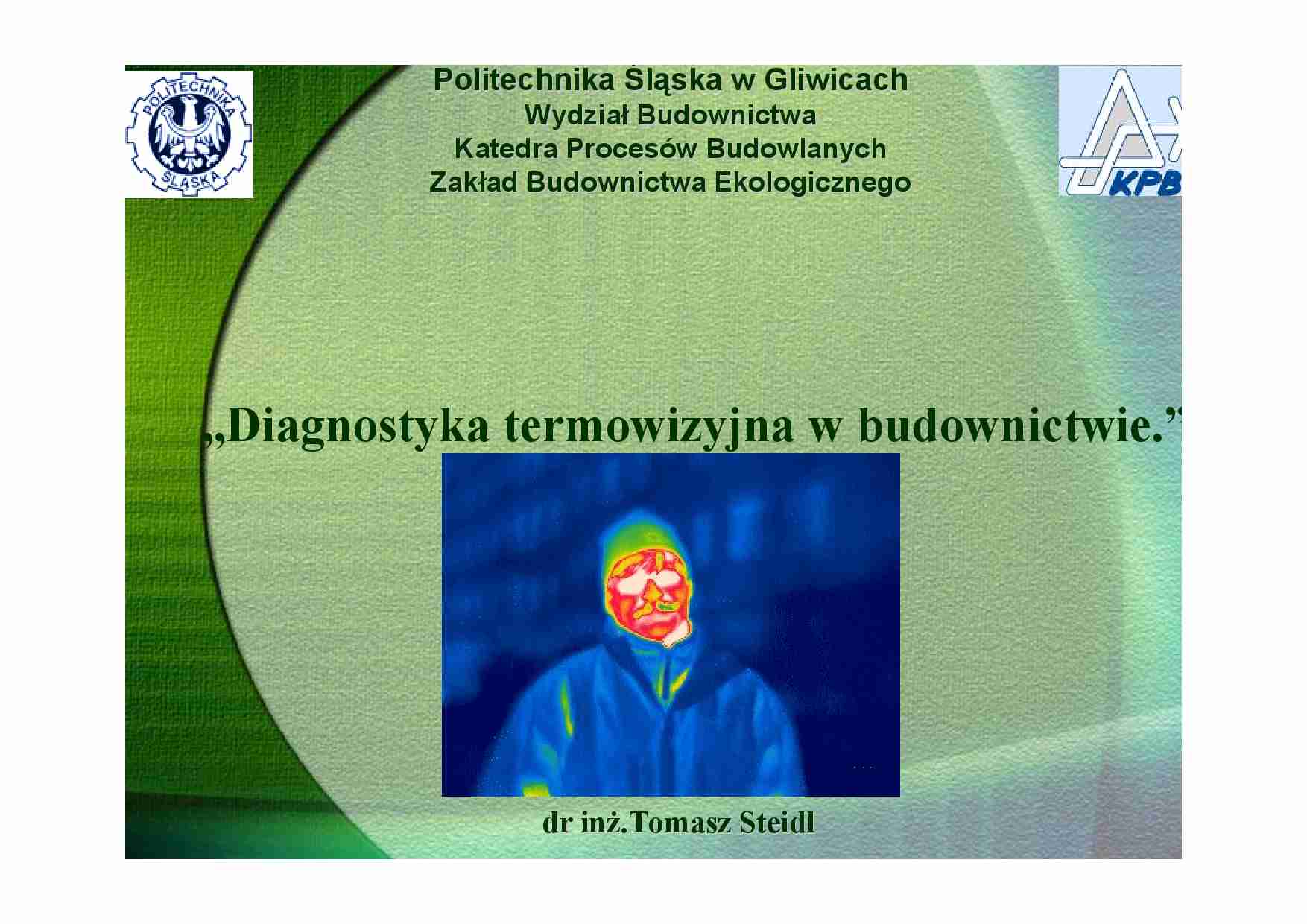 POLITECHNIKA ŚLĄSKA

Politechnika Śląska w Gliwicach
Wydział Budownictwa
Katedra Procesów Budowlanych
Zakład Budownictwa Ekologicznego

KPB

„Diagnostyka termowizyjna w budownictwie.”

dr inż.Tomasz Steidl